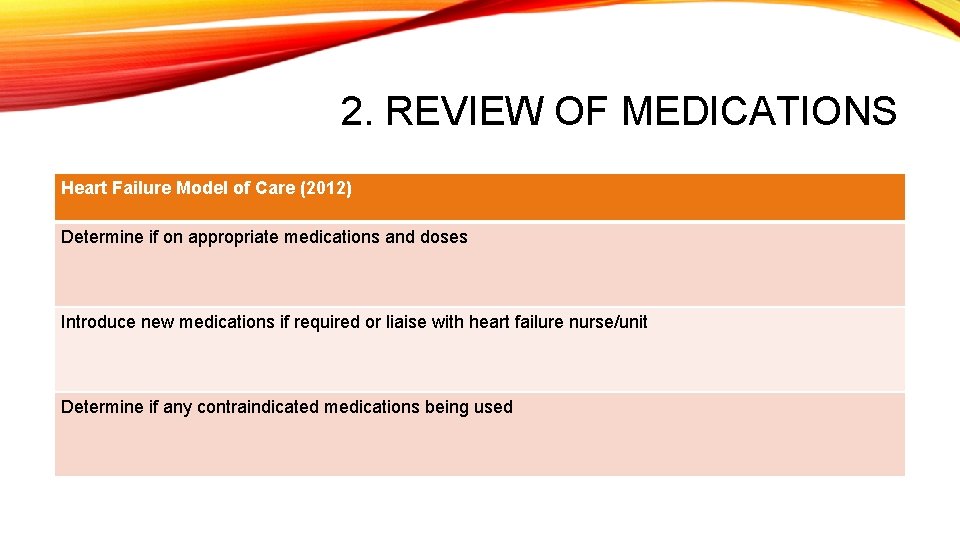 2. REVIEW OF MEDICATIONS

| Heart Failure Model of Care (2012) |
|---|
| Determine if on appropriate medications and doses |
| Introduce new medications if required or liaise with heart failure nurse/unit |
| Determine if any contraindicated medications being used |